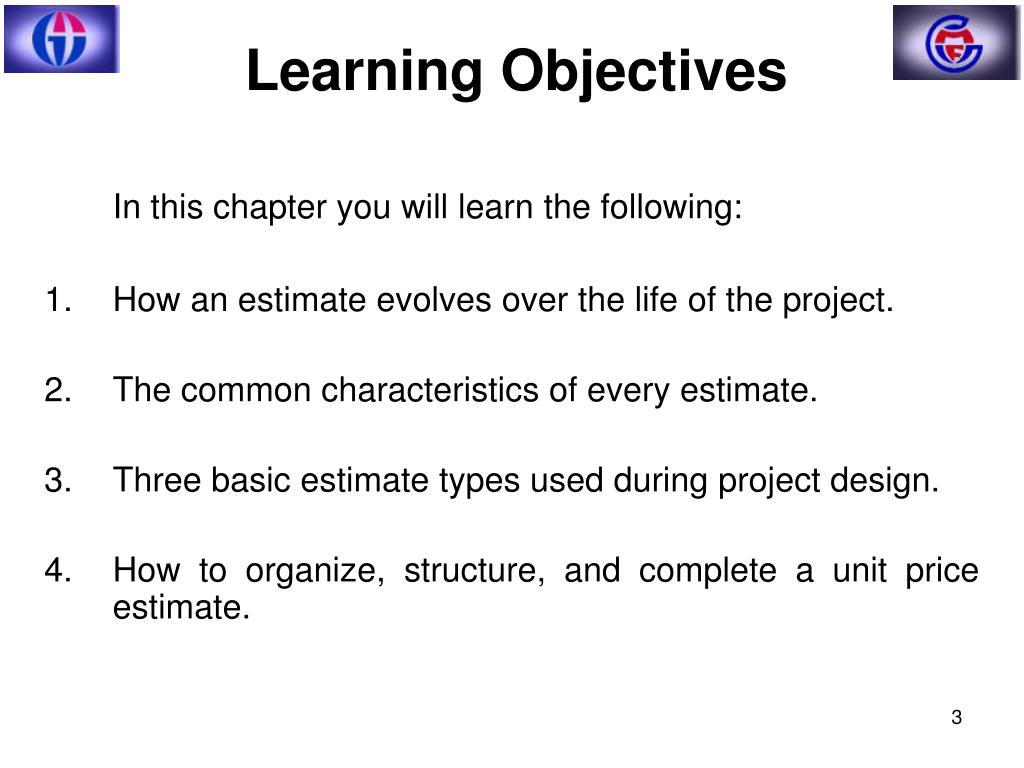 Learning Objectives

In this chapter you will learn the following:

1. How an estimate evolves over the life of the project.

2. The common characteristics of every estimate.

3. Three basic estimate types used during project design.

4. How to organize, structure, and complete a unit price estimate.

3